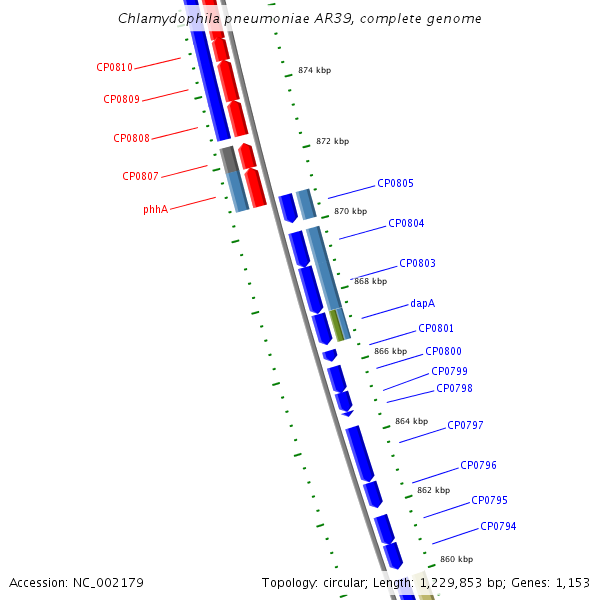 Chlamydophila pneumoniae AR39, complete genome

CP0810
CP0809
CP0808
CP0807
phhA

874 kbp
872 kbp
870 kbp
868 kbp
866 kbp
864 kbp
862 kbp
860 kbp

CP0805
CP0804
CP0803
dapA
CP0801
CP0800
CP0799
CP0798
CP0797
CP0796
CP0795
CP0794

Accession: NC_002179

Topology: circular; Length: 1,229,853 bp; Genes: 1,153